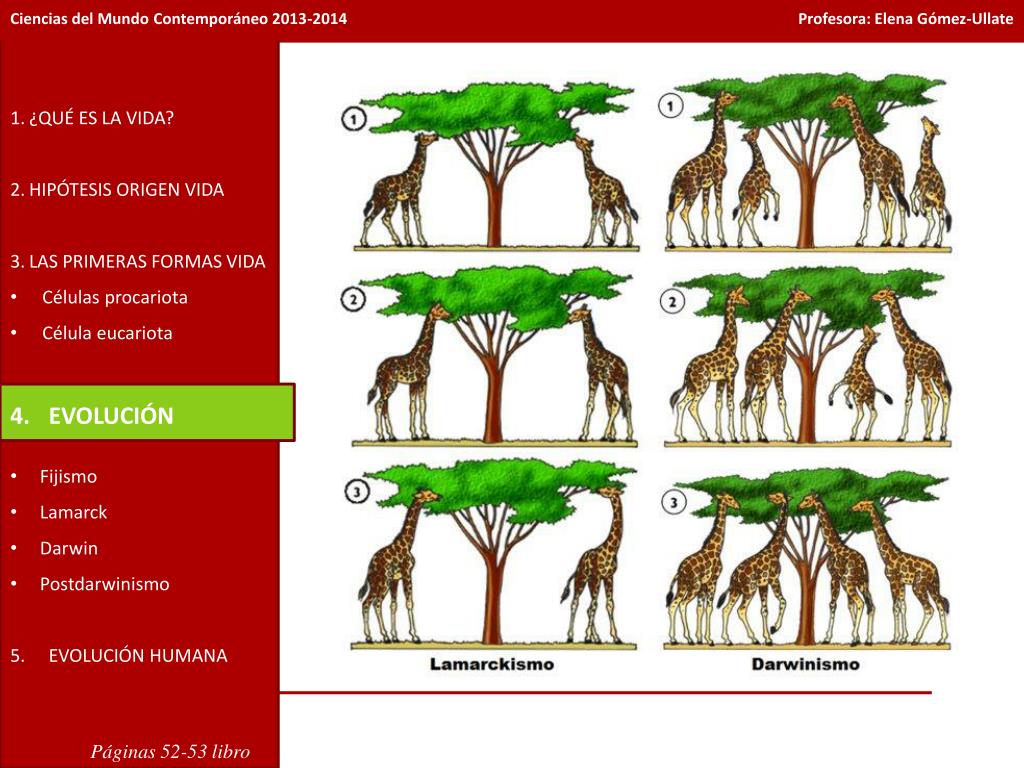 Ciencias del Mundo Contemporáneo 2013-2014

Profesora: Elena Gómez-Ullate

1. ¿QUÉ ES LA VIDA?

2. HIPÓTESIS ORIGEN VIDA

3. LAS PRIMERAS FORMAS VIDA
• Células procariota
• Célula eucariota

4. EVOLUCIÓN

• Fijismo
• Lamarck
• Darwin
• Postdarwinismo

5. EVOLUCIÓN HUMANA

Páginas 52-53 libro

1
2
3
Lamarckismo

1
2
3
Darwinismo